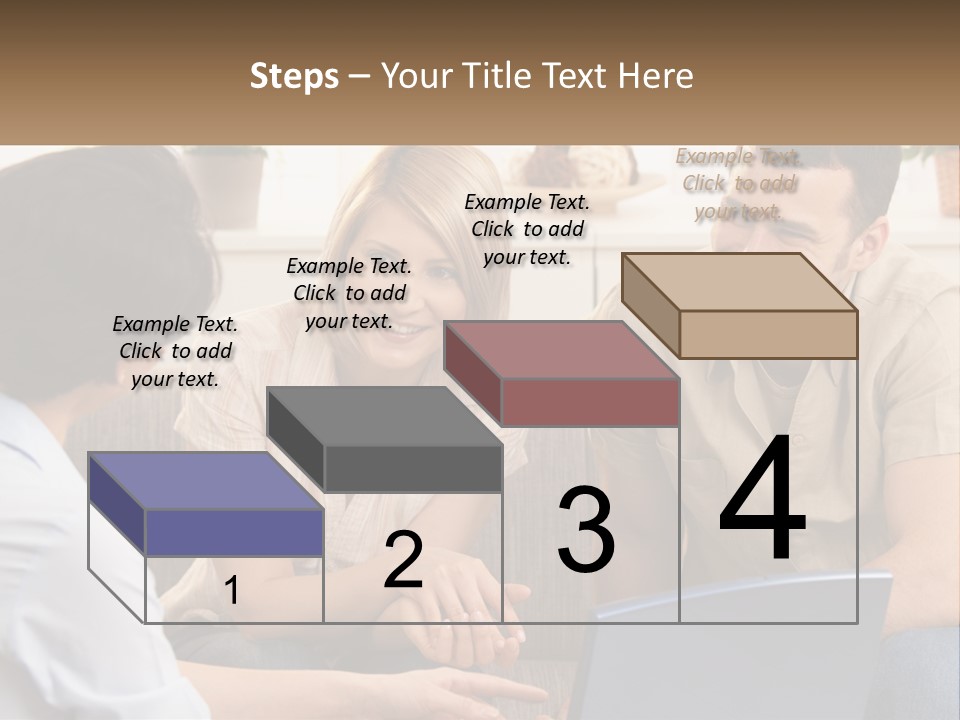 Steps – Your Title Text Here

Example Text. Click to add your text.

Example Text. Click to add your text.

Example Text. Click to add your text.

Example Text. Click to add your text.

1

2

3

4